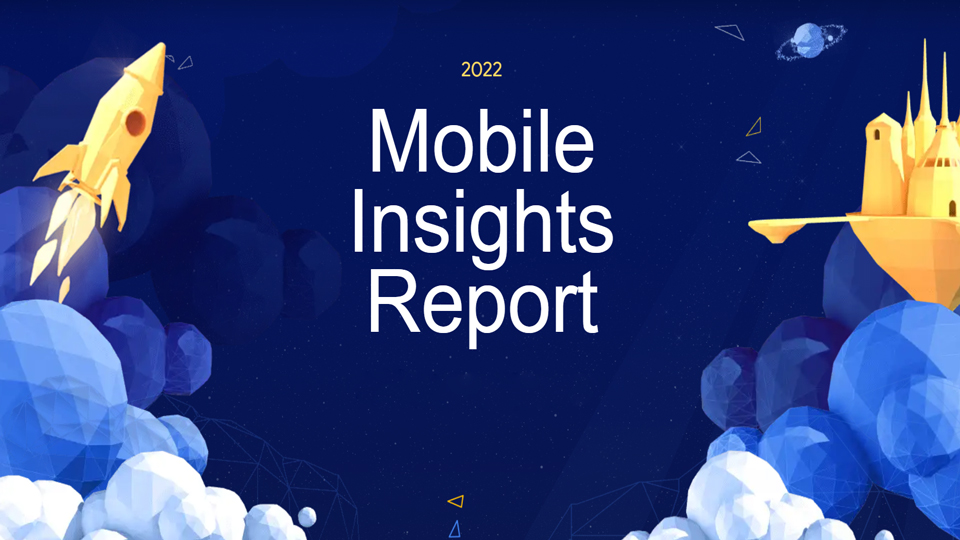 2022

Mobile Insights Report